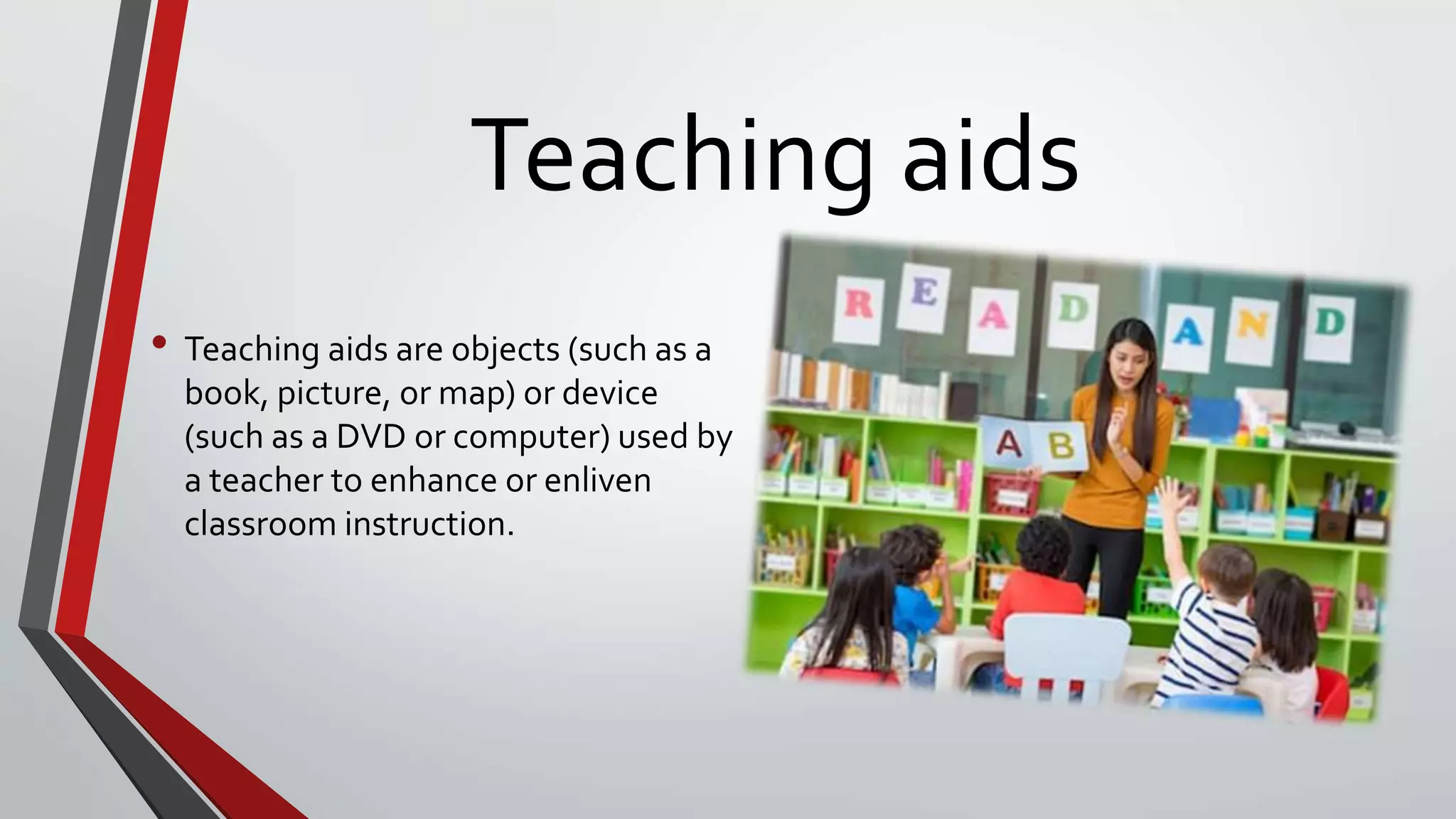 Teaching aids

• Teaching aids are objects (such as a book, picture, or map) or device (such as a DVD or computer) used by a teacher to enhance or enliven classroom instruction.

R E A D A N D

A B